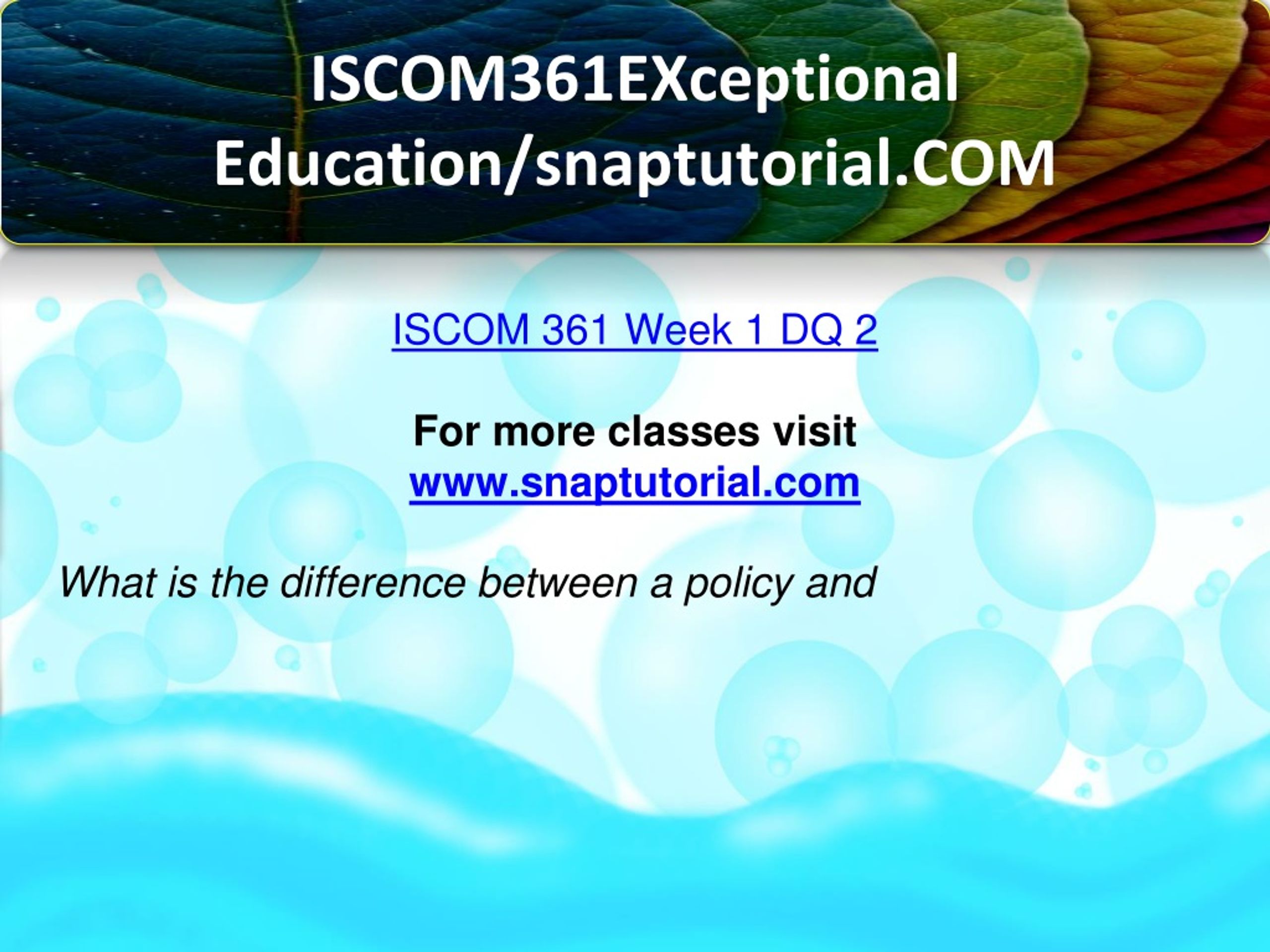 ISCOM361EXceptional Education/snaptutorial.COM

ISCOM 361 Week 1 DQ 2

For more classes visit
www.snaptutorial.com

What is the difference between a policy and